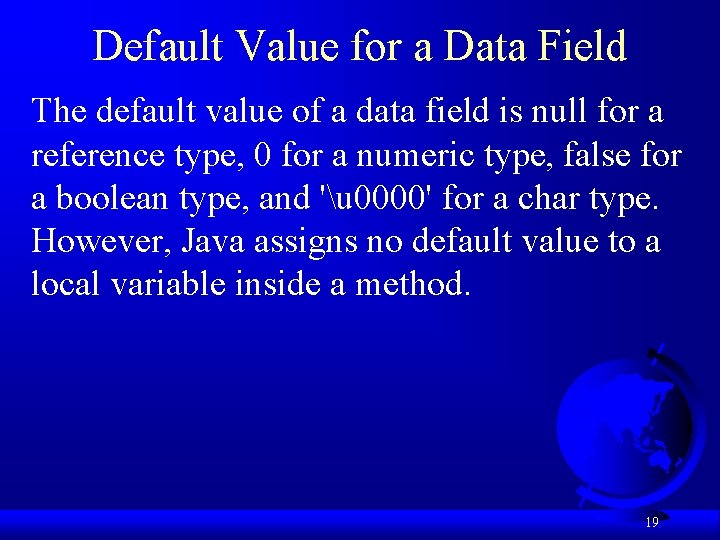 Default Value for a Data Field

The default value of a data field is null for a reference type, 0 for a numeric type, false for a boolean type, and '\u0000' for a char type. However, Java assigns no default value to a local variable inside a method.

19